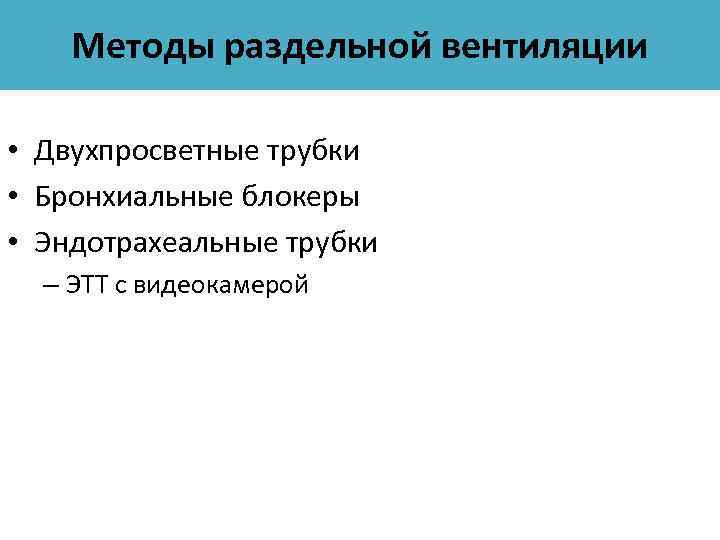 Методы раздельной вентиляции

• Двухпросветные трубки
• Бронхиальные блокеры
• Эндотрахеальные трубки
– ЭТТ с видеокамерой